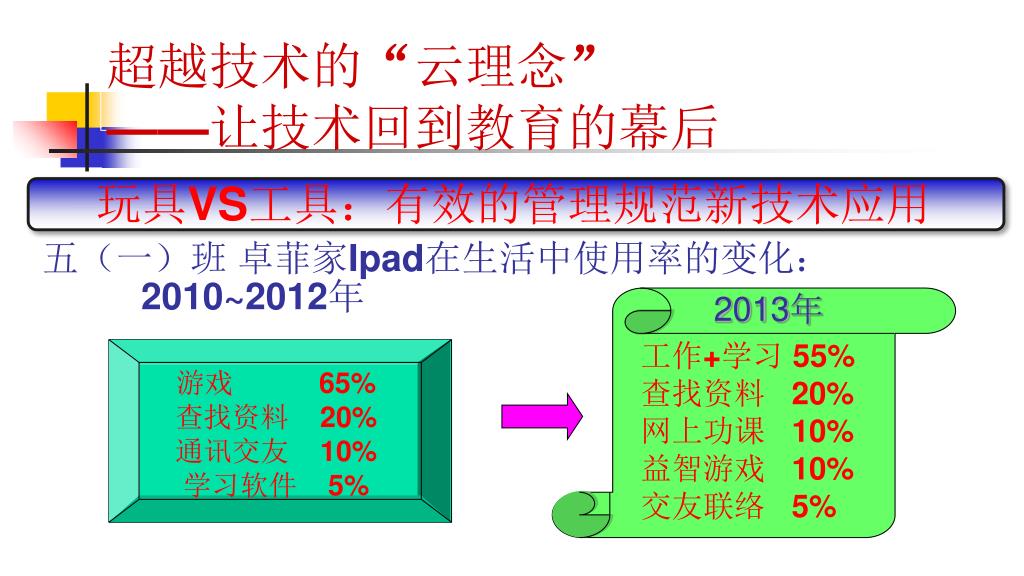 超越技术的“云理念”
——让技术回到教育的幕后

玩具VS工具：有效的管理规范新技术应用

五（一）班 卓菲家Ipad在生活中使用率的变化：
2010~2012年

游戏 65%
查找资料 20%
通讯交友 10%
学习软件 5%

2013年
工作+学习 55%
查找资料 20%
网上功课 10%
益智游戏 10%
交友联络 5%